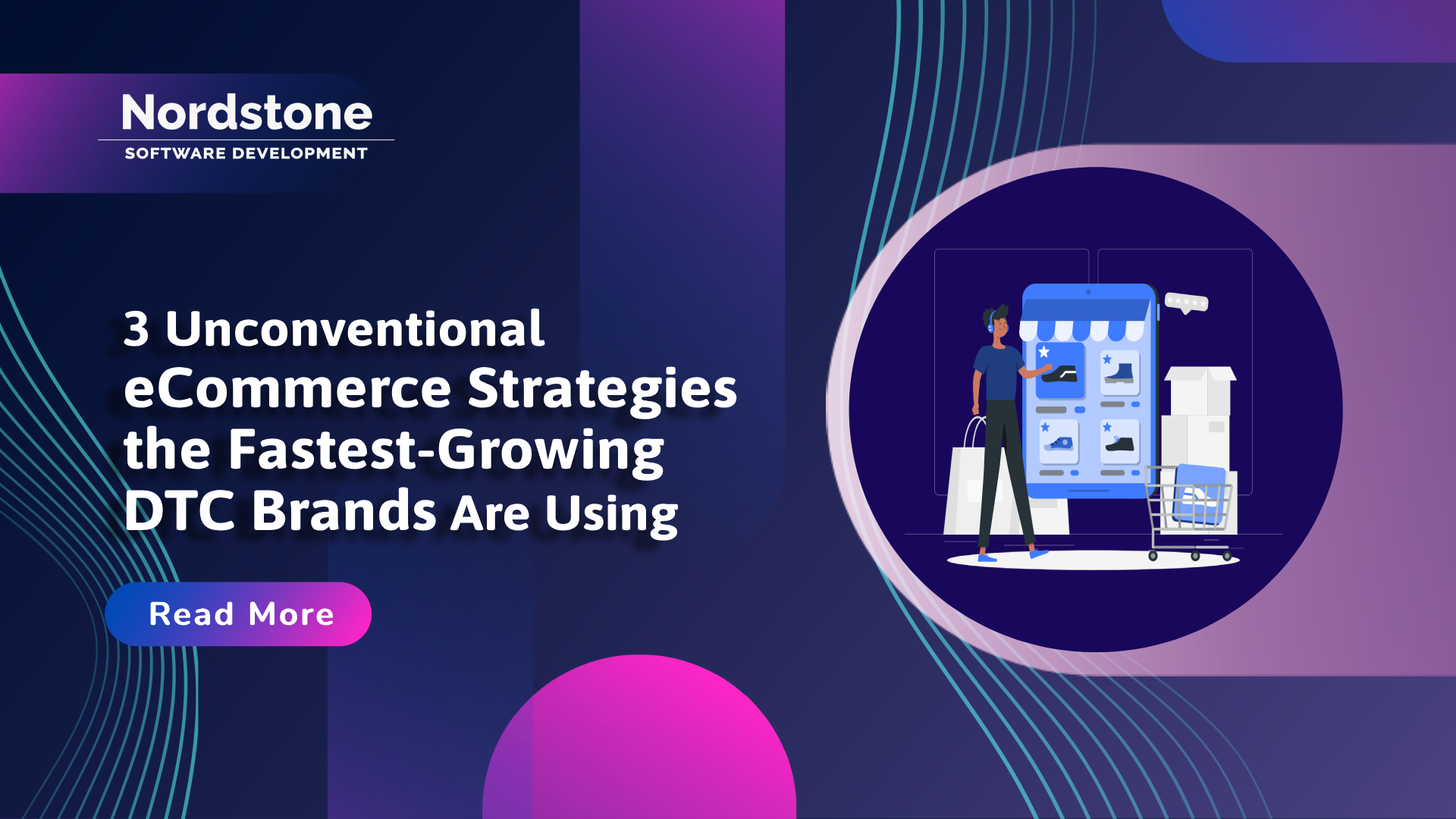 Nordstone
SOFTWARE DEVELOPMENT

3 Unconventional eCommerce Strategies the Fastest-Growing DTC Brands Are Using

Read More